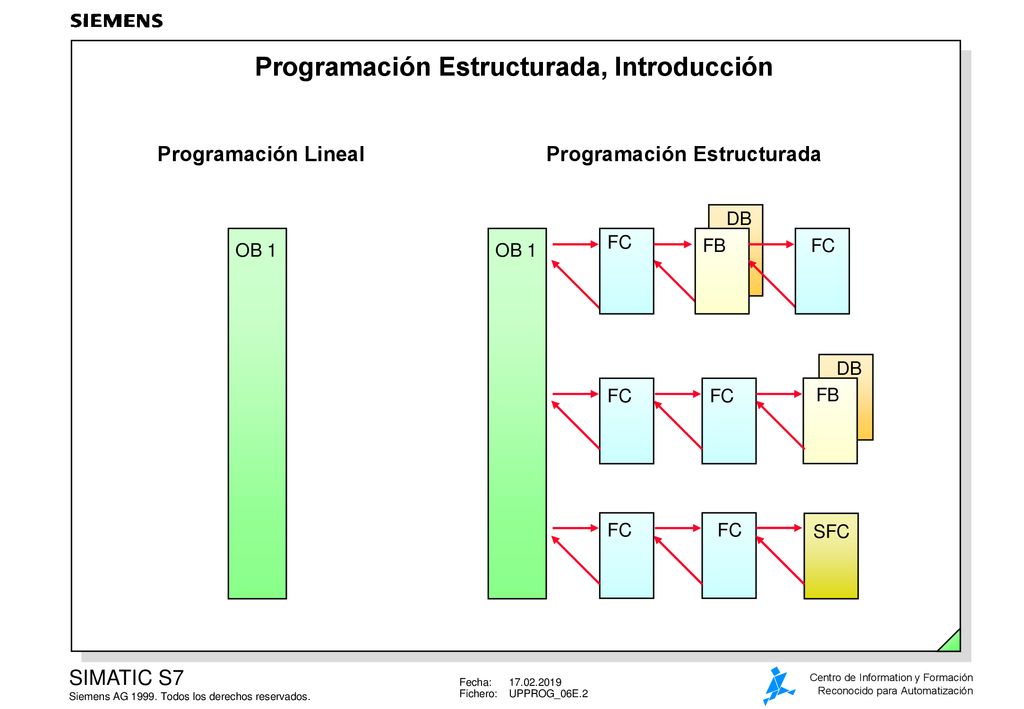 SIEMENS

Programación Estructurada, Introducción

Programación Lineal

Programación Estructurada

OB 1

OB 1

FC

DB

FB

FC

FC

FC

DB

FB

FC

FC

SFC

SIMATIC S7
Siemens AG 1999. Todos los derechos reservados.

Fecha: 17.02.2019
Fichero: UPPROG_06E.2

Centro de Information y Formación
Reconocido para Automatización